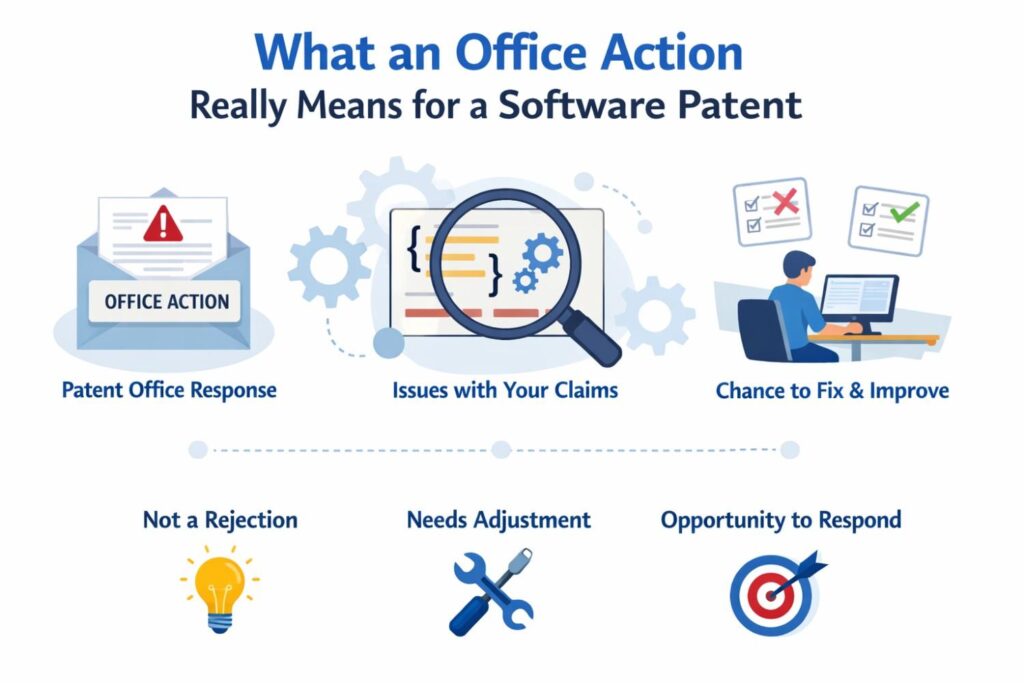 What an Office Action
Really Means for a Software Patent

OFFICE ACTION

{ }

Patent Office Response

Issues with Your Claims

Chance to Fix & Improve

Not a Rejection

Needs Adjustment

Opportunity to Respond